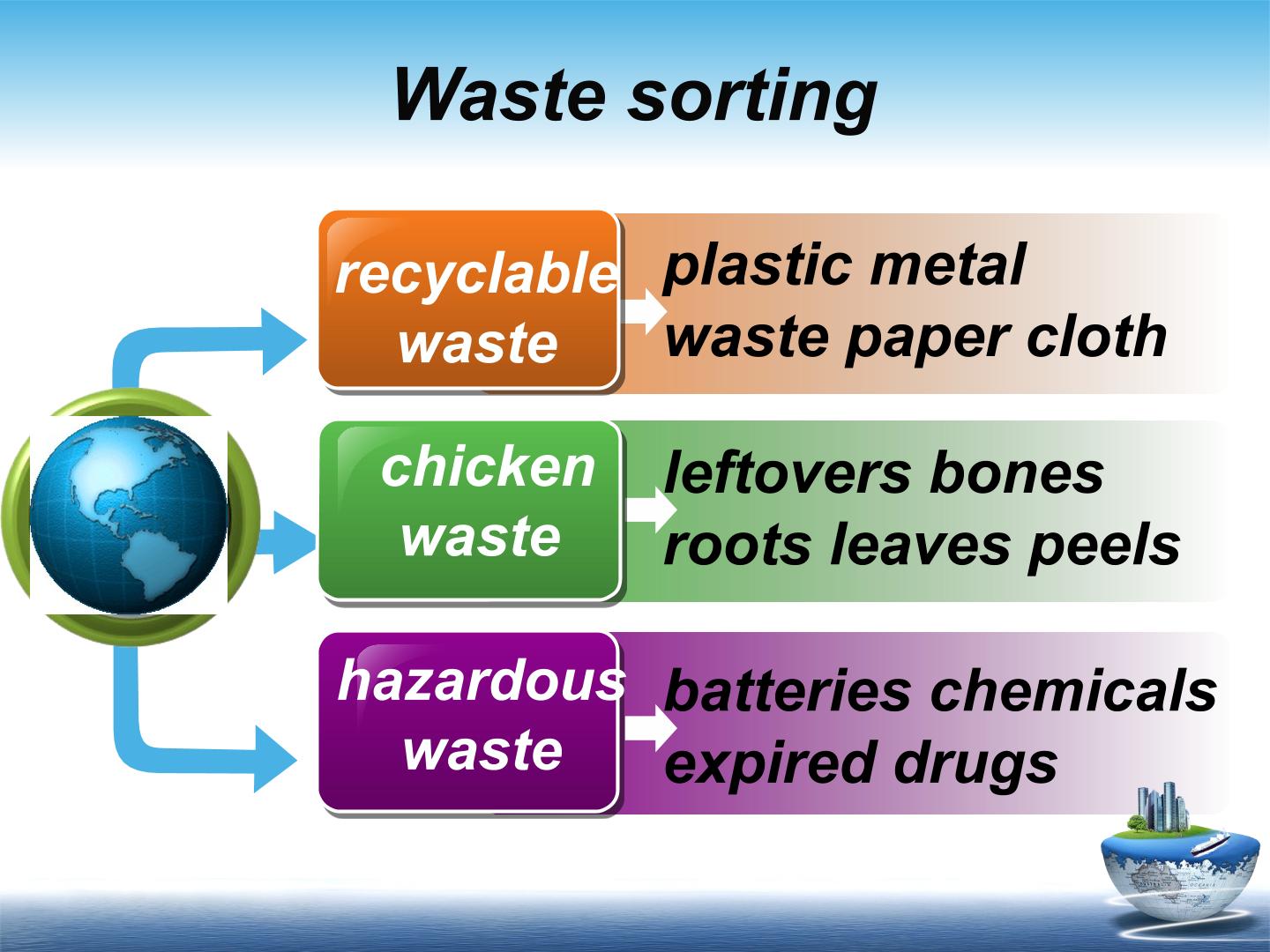 Waste sorting

recyclable waste

plastic metal
waste paper cloth

chicken waste

leftovers bones
roots leaves peels

hazardous waste

batteries chemicals
expired drugs